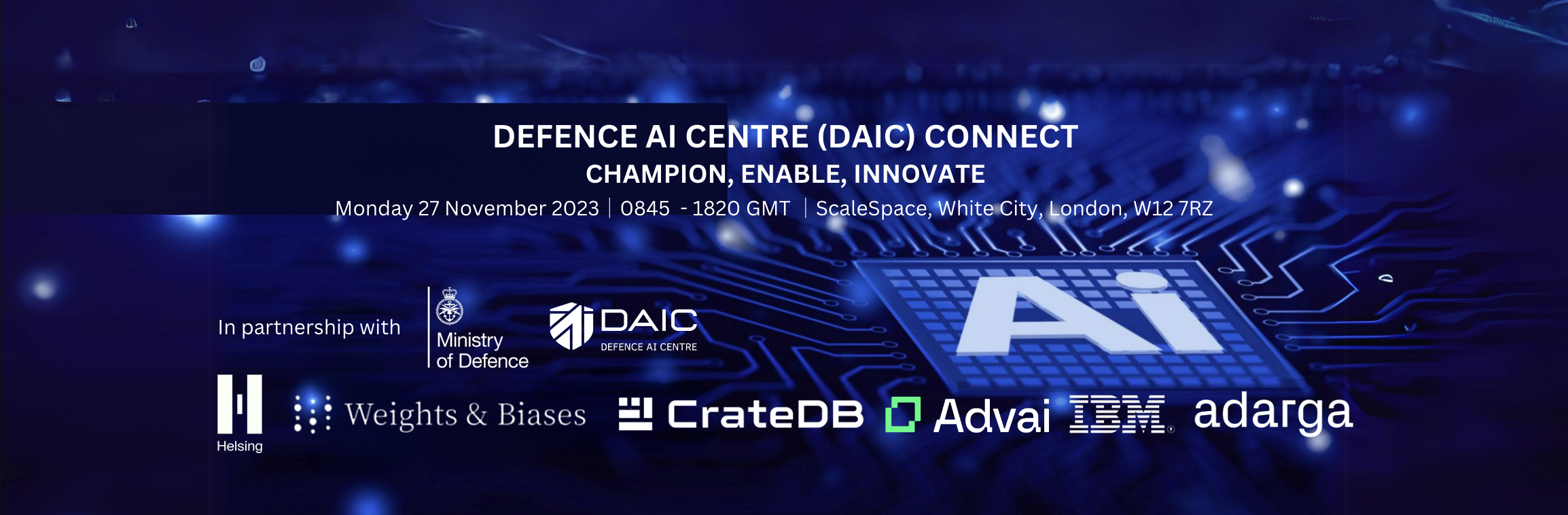 DEFENCE AI CENTRE (DAIC) CONNECT
CHAMPION, ENABLE, INNOVATE
Monday 27 November 2023 | 0845 - 1820 GMT | ScaleSpace, White City, London, W12 7RZ

In partnership with

Ministry of Defence

DAIC
DEFENCE AI CENTRE

Ai

Helsing

Weights & Biases

CrateDB

Advai

IBM

adarga